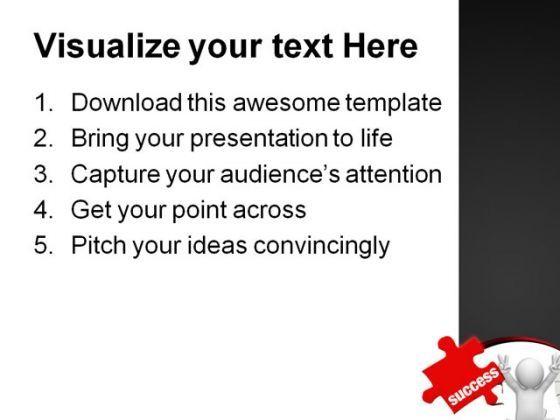 Visualize your text Here

1. Download this awesome template
2. Bring your presentation to life
3. Capture your audience's attention
4. Get your point across
5. Pitch your ideas convincingly

success